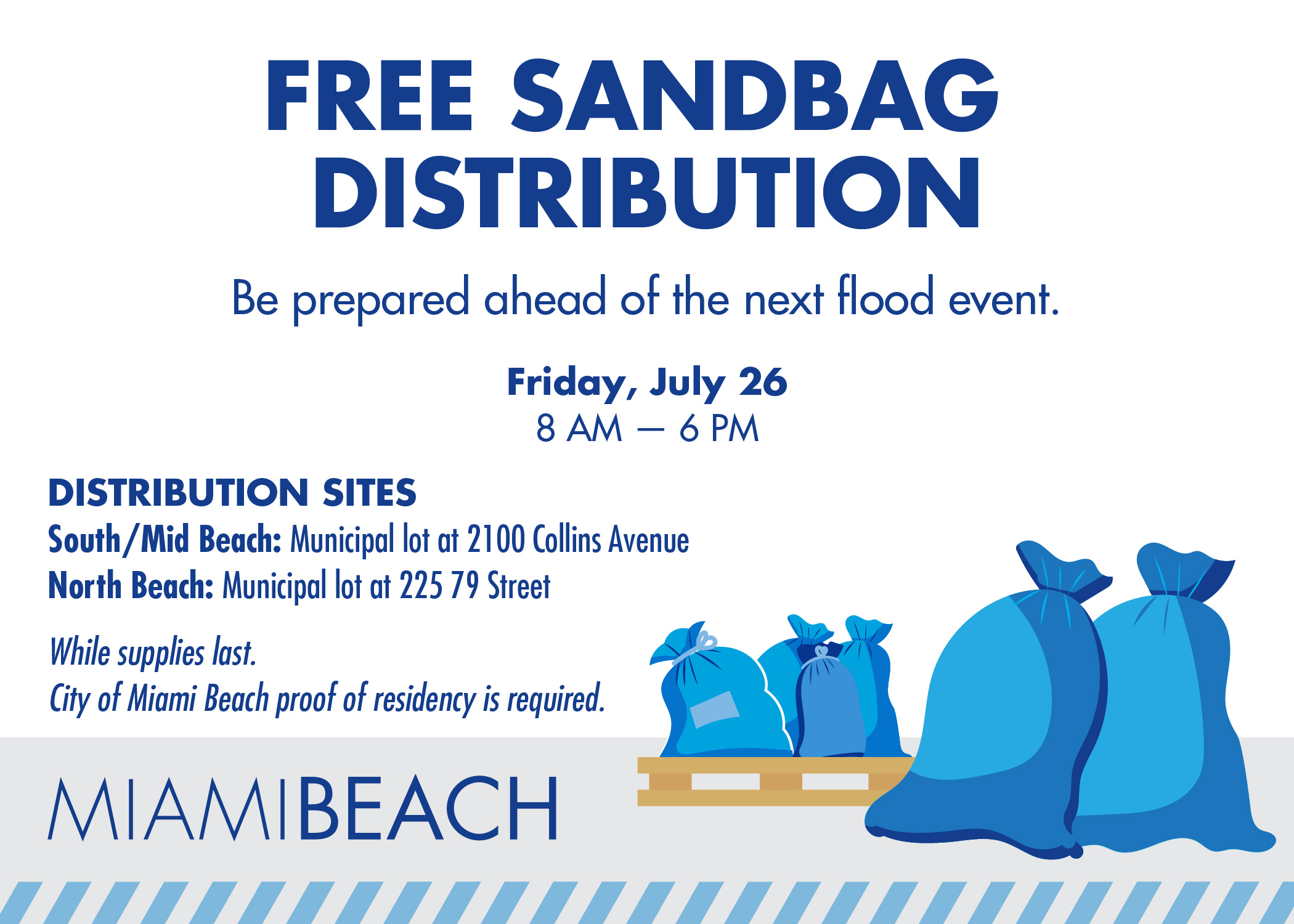 FREE SANDBAG DISTRIBUTION

Be prepared ahead of the next flood event.

Friday, July 26
8 AM — 6 PM

DISTRIBUTION SITES
South/Mid Beach: Municipal lot at 2100 Collins Avenue
North Beach: Municipal lot at 225 79 Street

While supplies last.
City of Miami Beach proof of residency is required.

MIAMIBEACH